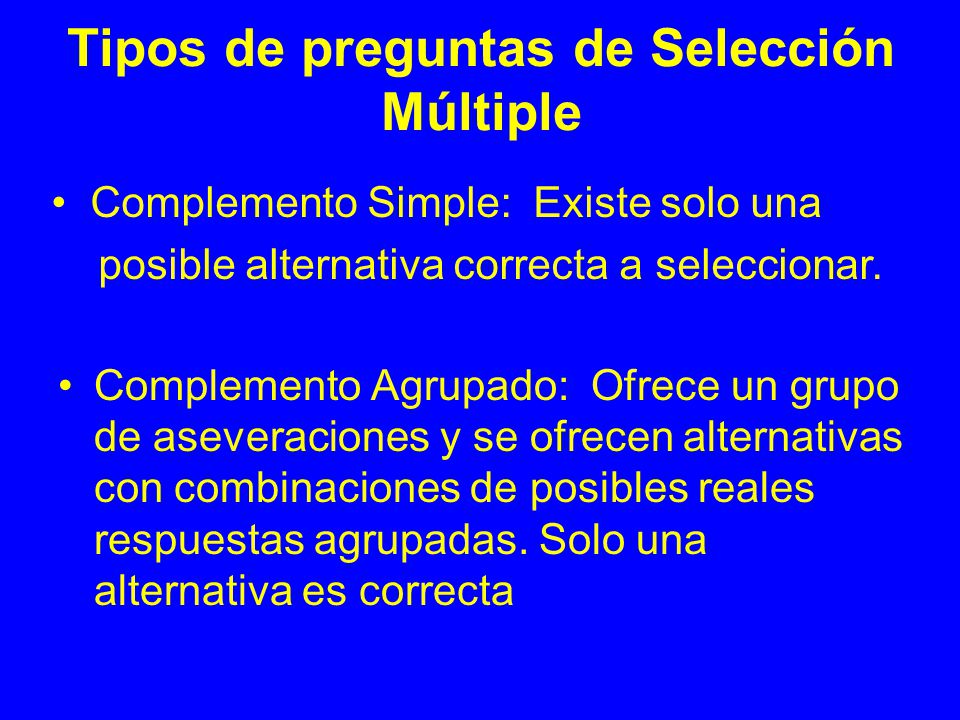 Tipos de preguntas de Selección Múltiple

• Complemento Simple: Existe solo una posible alternativa correcta a seleccionar.

• Complemento Agrupado: Ofrece un grupo de aseveraciones y se ofrecen alternativas con combinaciones de posibles reales respuestas agrupadas. Solo una alternativa es correcta